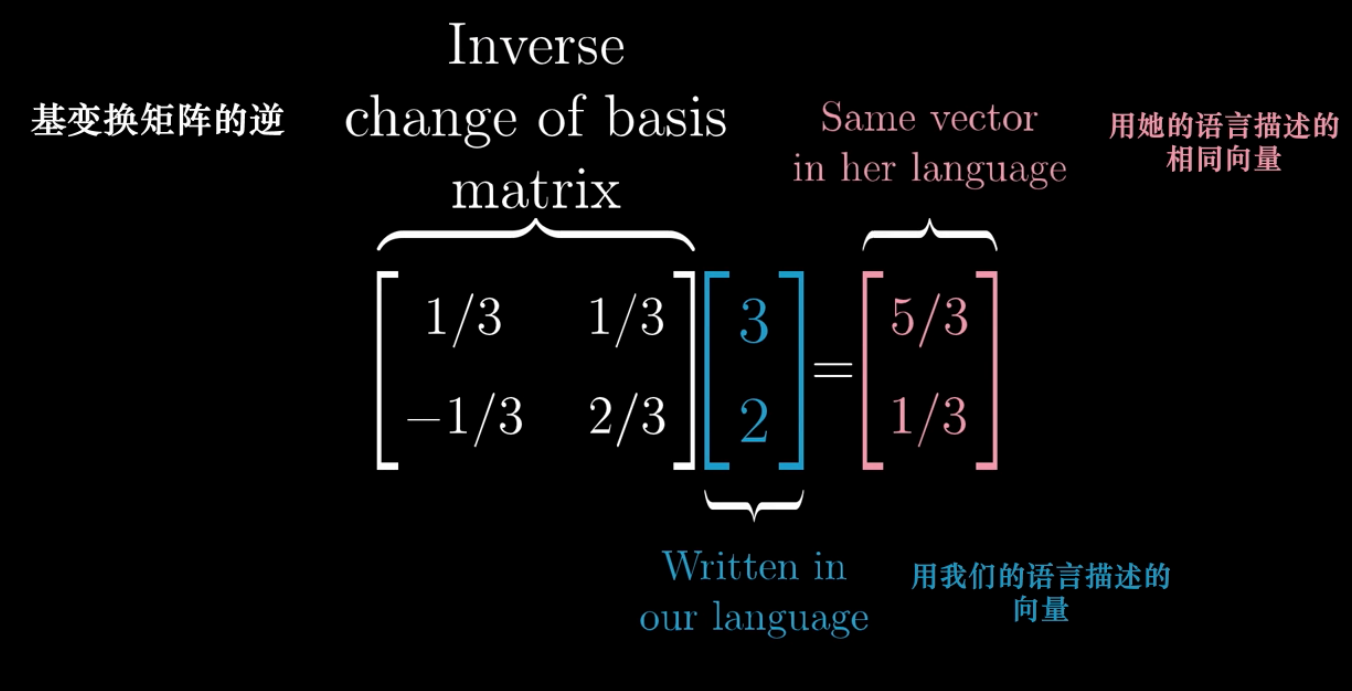 基变换矩阵的逆

Inverse change of basis matrix

Same vector in her language

用她的语言描述的相同向量

$\begin{bmatrix} 1/3 & 1/3 \\ -1/3 & 2/3 \end{bmatrix} \begin{bmatrix} 3 \\ 2 \end{bmatrix} = \begin{bmatrix} 5/3 \\ 1/3 \end{bmatrix}$

Written in our language

用我们的语言描述的向量